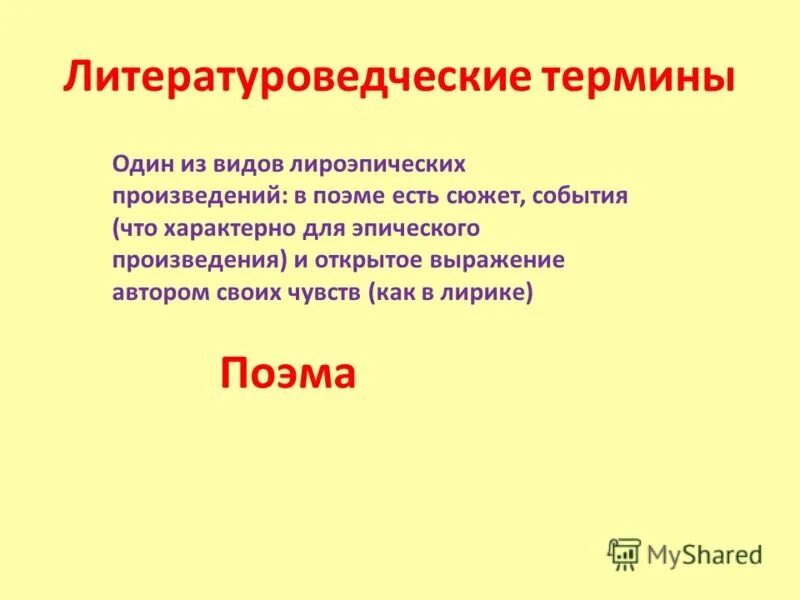 Литературоведческие термины

Один из видов лироэпических произведений: в поэме есть сюжет, события (что характерно для эпического произведения) и открытое выражение автором своих чувств (как в лирике)

Поэма

MyShared